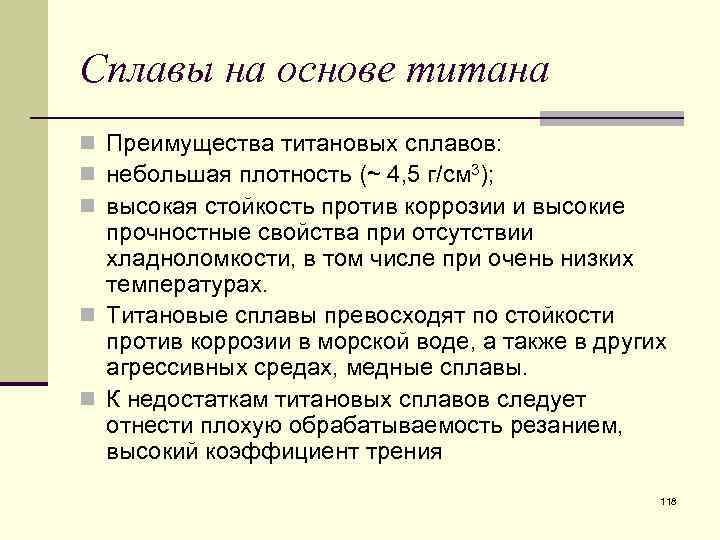 Сплавы на основе титана

Преимущества титановых сплавов:

небольшая плотность (~ 4,5 г/см$^3$);

высокая стойкость против коррозии и высокие прочностные свойства при отсутствии хладноломкости, в том числе при очень низких температурах.

Титановые сплавы превосходят по стойкости против коррозии в морской воде, а также в других агрессивных средах, медные сплавы.

К недостаткам титановых сплавов следует отнести плохую обрабатываемость резанием, высокий коэффициент трения

118